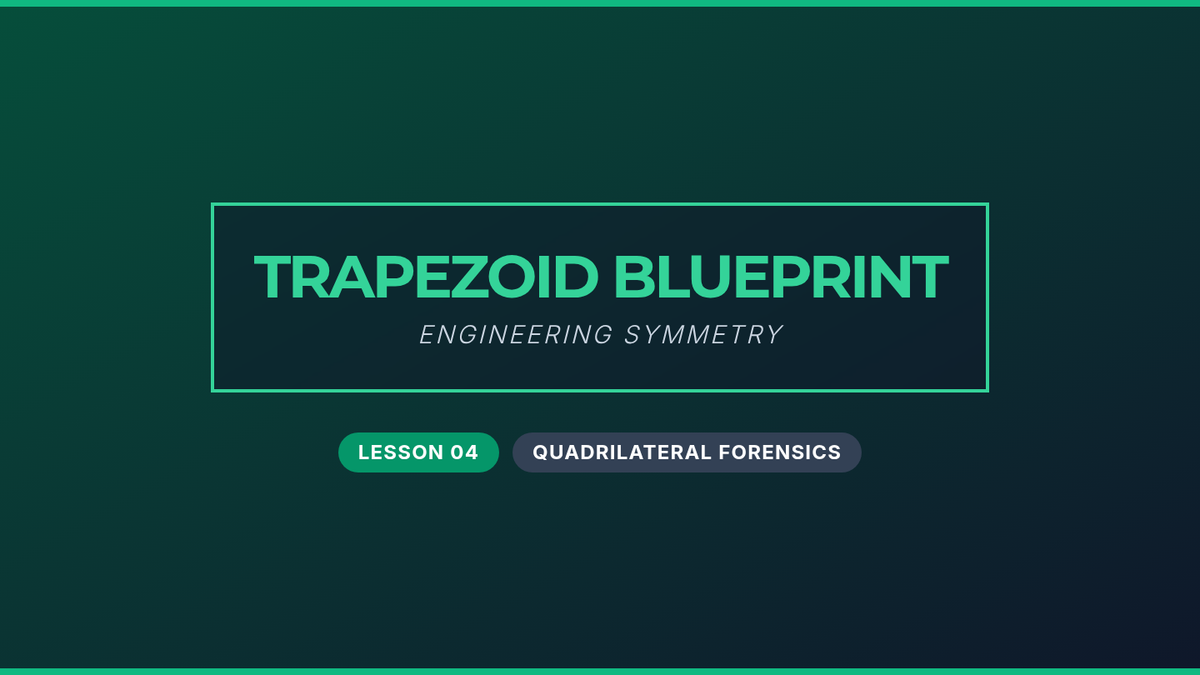 TRAPEZOID BLUEPRINT

ENGINEERING SYMMETRY

LESSON 04

QUADRILATERAL FORENSICS